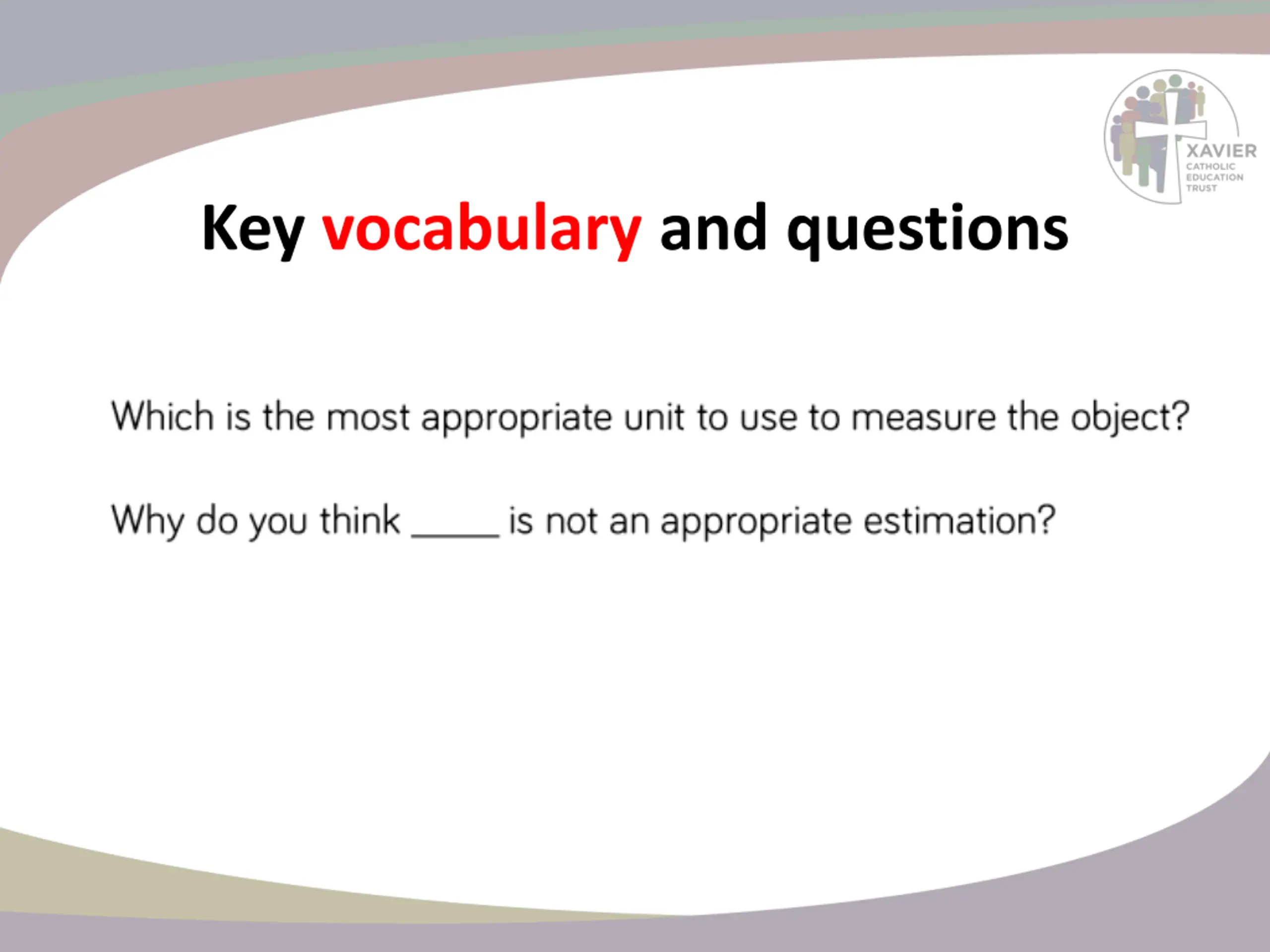 XAVIER
CATHOLIC
EDUCATION
TRUST

Key vocabulary and questions

Which is the most appropriate unit to use to measure the object?

Why do you think _____ is not an appropriate estimation?